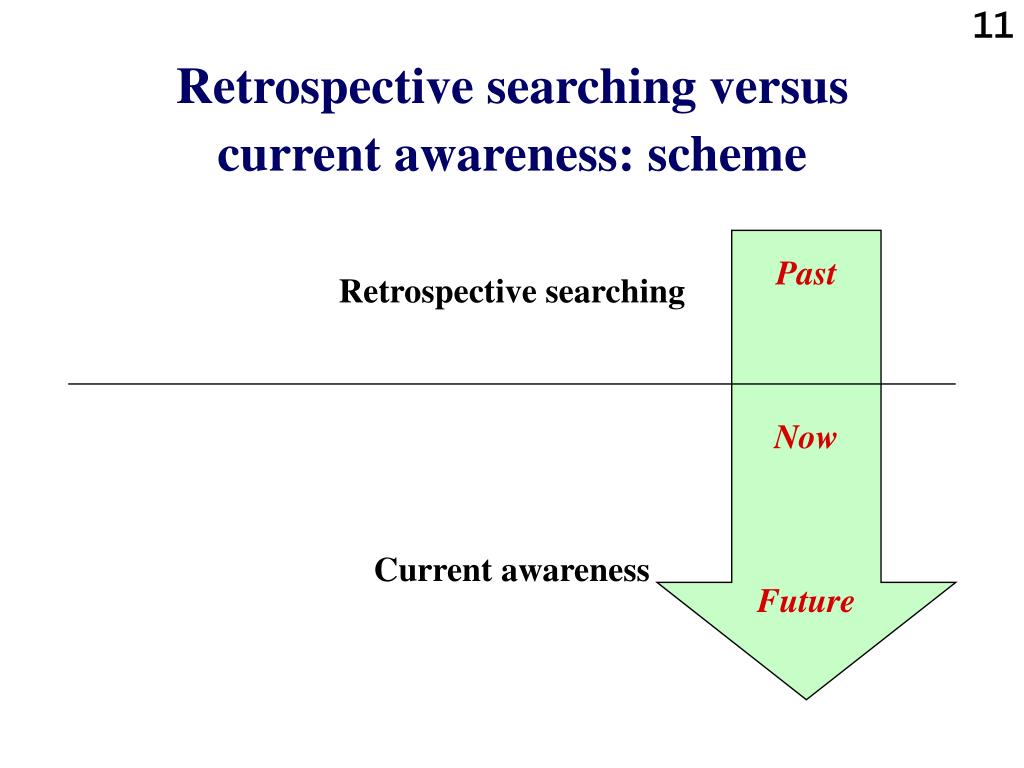 11

Retrospective searching versus current awareness: scheme

Retrospective searching

Past

Now

Current awareness

Future